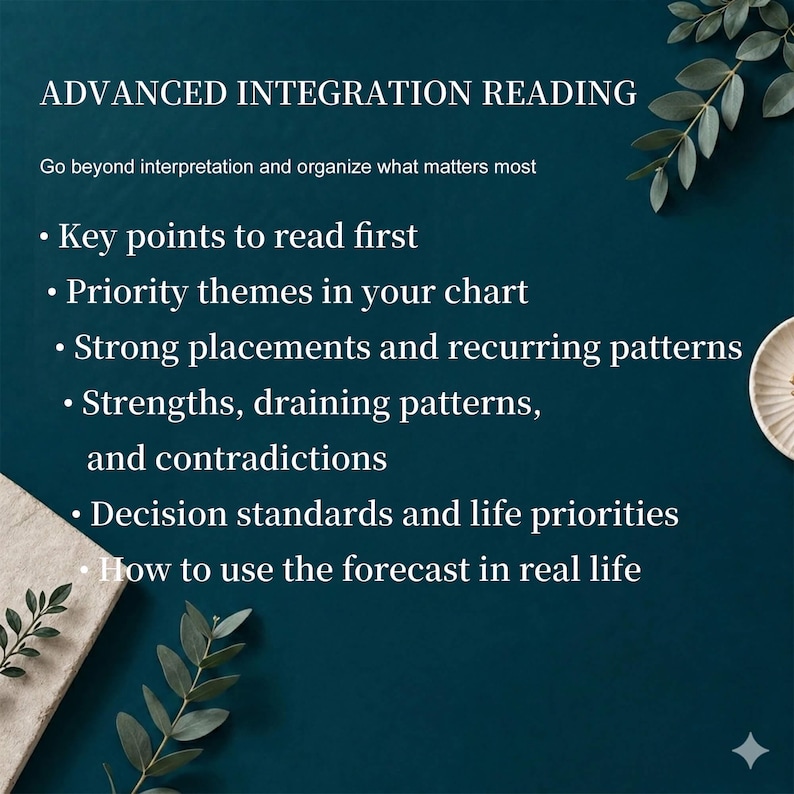 ADVANCED INTEGRATION READING

Go beyond interpretation and organize what matters most

• Key points to read first
• Priority themes in your chart
• Strong placements and recurring patterns
• Strengths, draining patterns, and contradictions
• Decision standards and life priorities
• How to use the forecast in real life